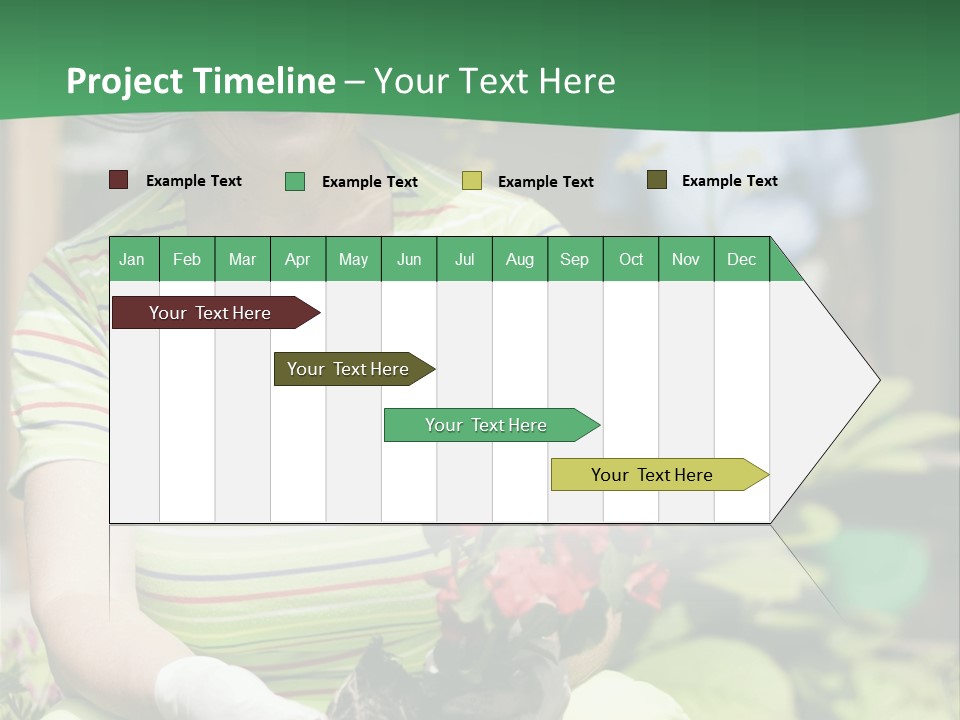 Project Timeline – Your Text Here

Example Text Example Text Example Text Example Text

| Jan | Feb | Mar | Apr | May | Jun | Jul | Aug | Sep | Oct | Nov | Dec |
|---|---|---|---|---|---|---|---|---|---|---|---|

Your Text Here

Your Text Here

Your Text Here

Your Text Here